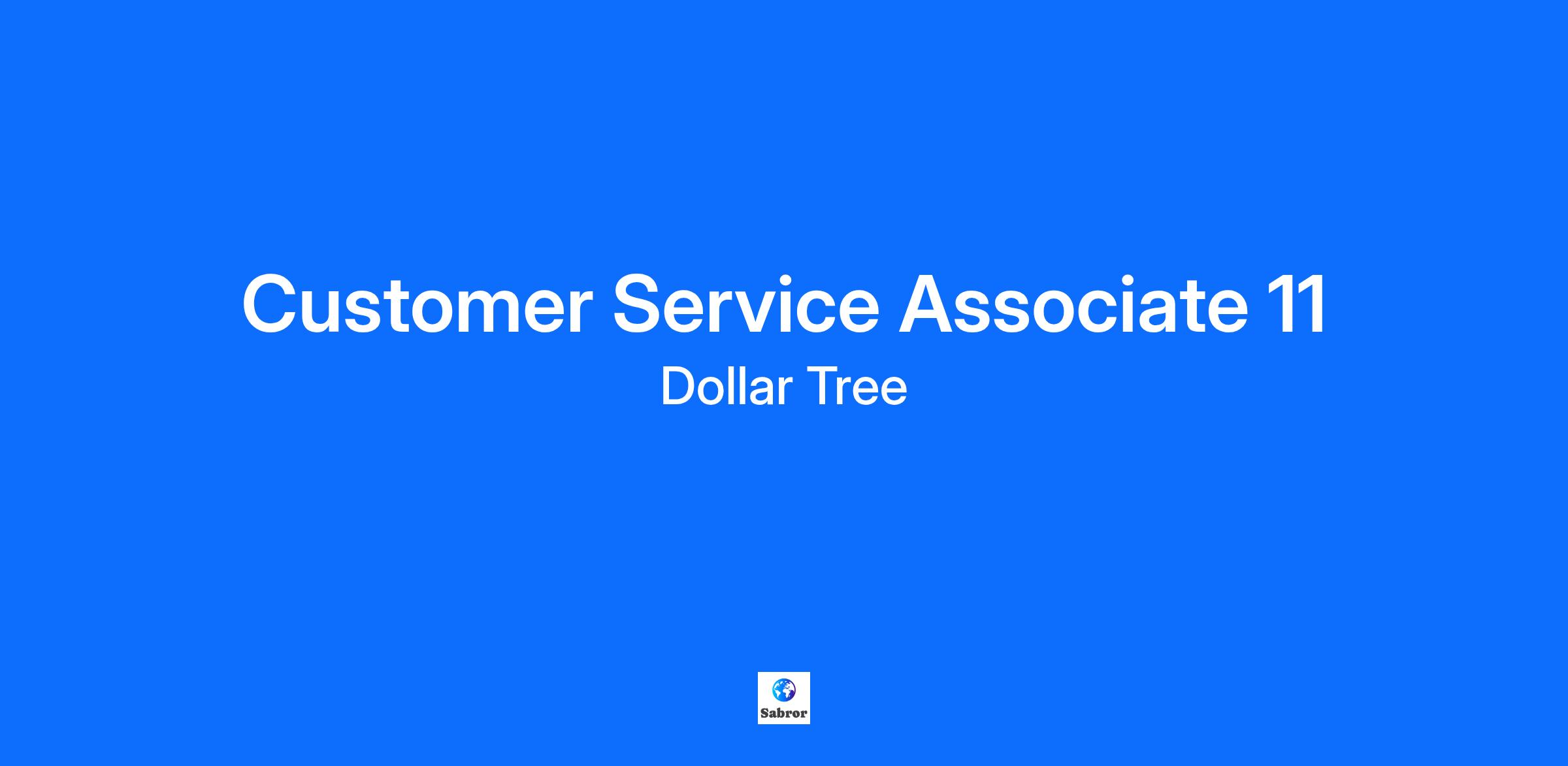 Customer Service Associate 11
Dollar Tree

Sabror